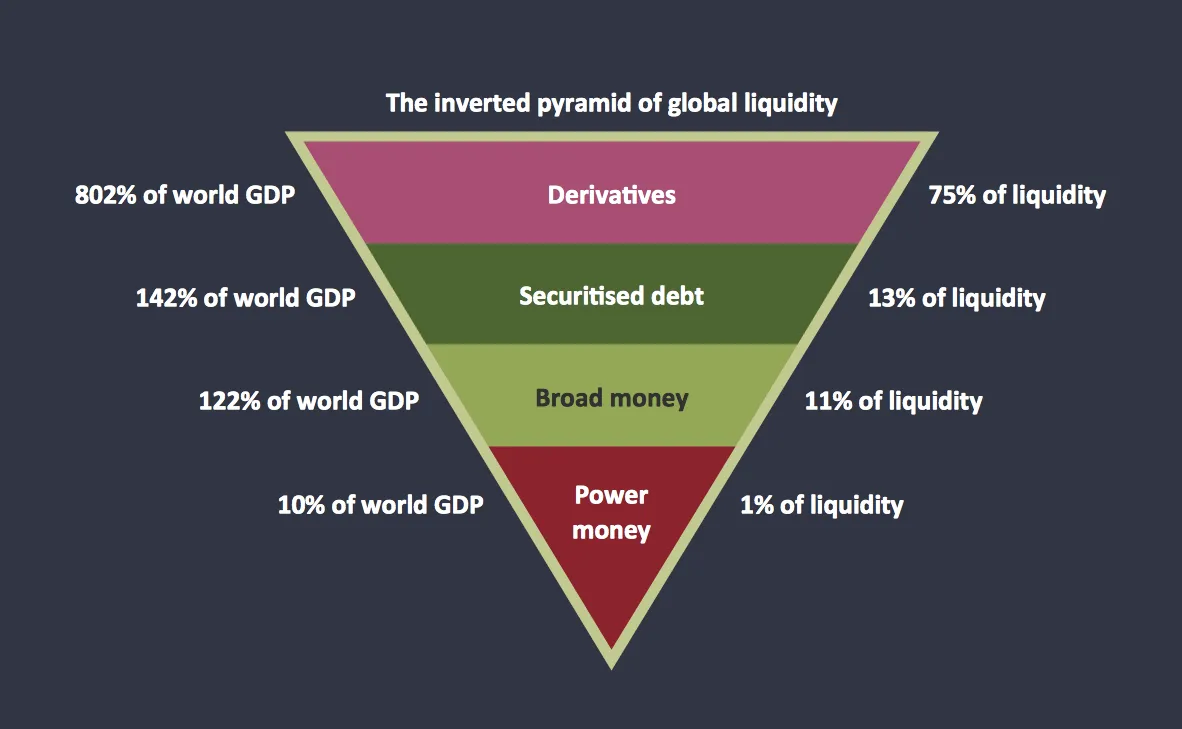 The inverted pyramid of global liquidity

802% of world GDP

Derivatives

75% of liquidity

142% of world GDP

Securitised debt

13% of liquidity

122% of world GDP

Broad money

11% of liquidity

10% of world GDP

Power money

1% of liquidity